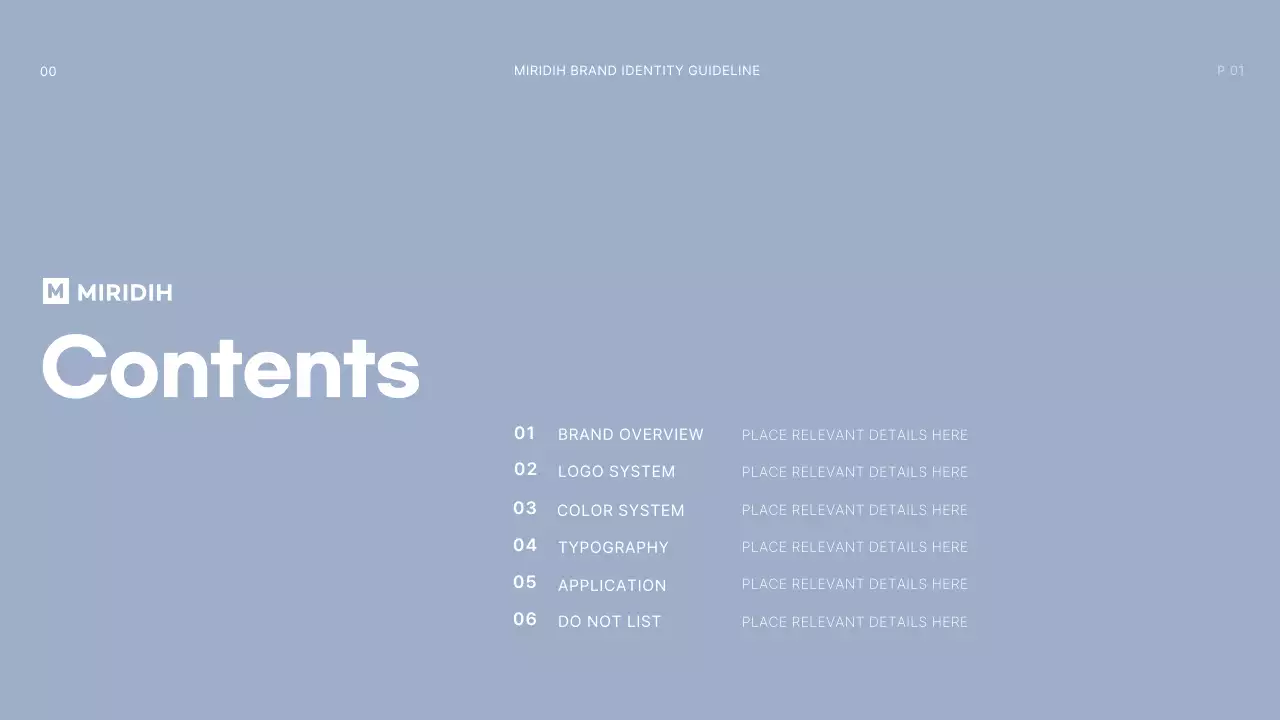 00

MIRIDIH BRAND IDENTITY GUIDELINE

P 01

M MIRIDIH

Contents

01 BRAND OVERVIEW PLACE RELEVANT DETAILS HERE

02 LOGO SYSTEM PLACE RELEVANT DETAILS HERE

03 COLOR SYSTEM PLACE RELEVANT DETAILS HERE

04 TYPOGRAPHY PLACE RELEVANT DETAILS HERE

05 APPLICATION PLACE RELEVANT DETAILS HERE

06 DO NOT LIST PLACE RELEVANT DETAILS HERE